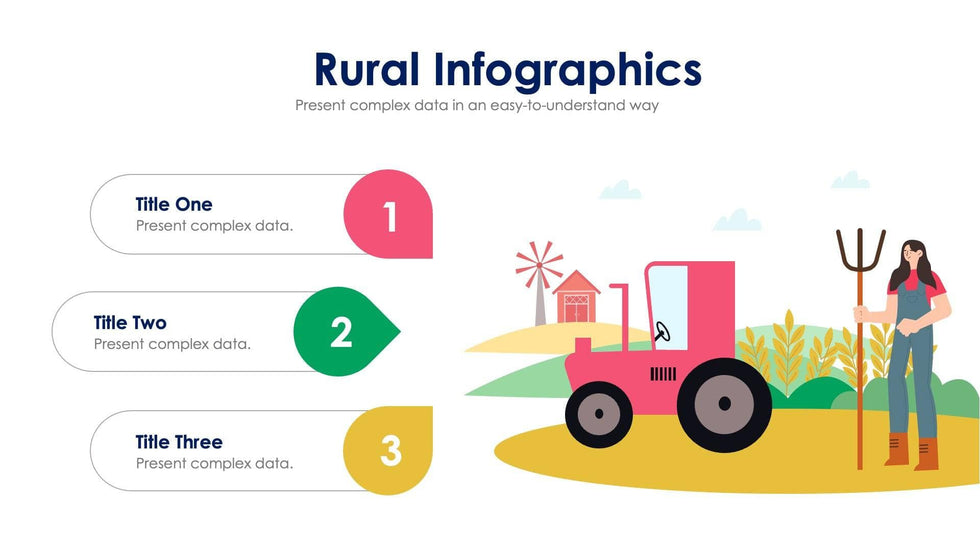 Rural Infographics
Present complex data in an easy-to-understand way

Title One
Present complex data.
1

Title Two
Present complex data.
2

Title Three
Present complex data.
3